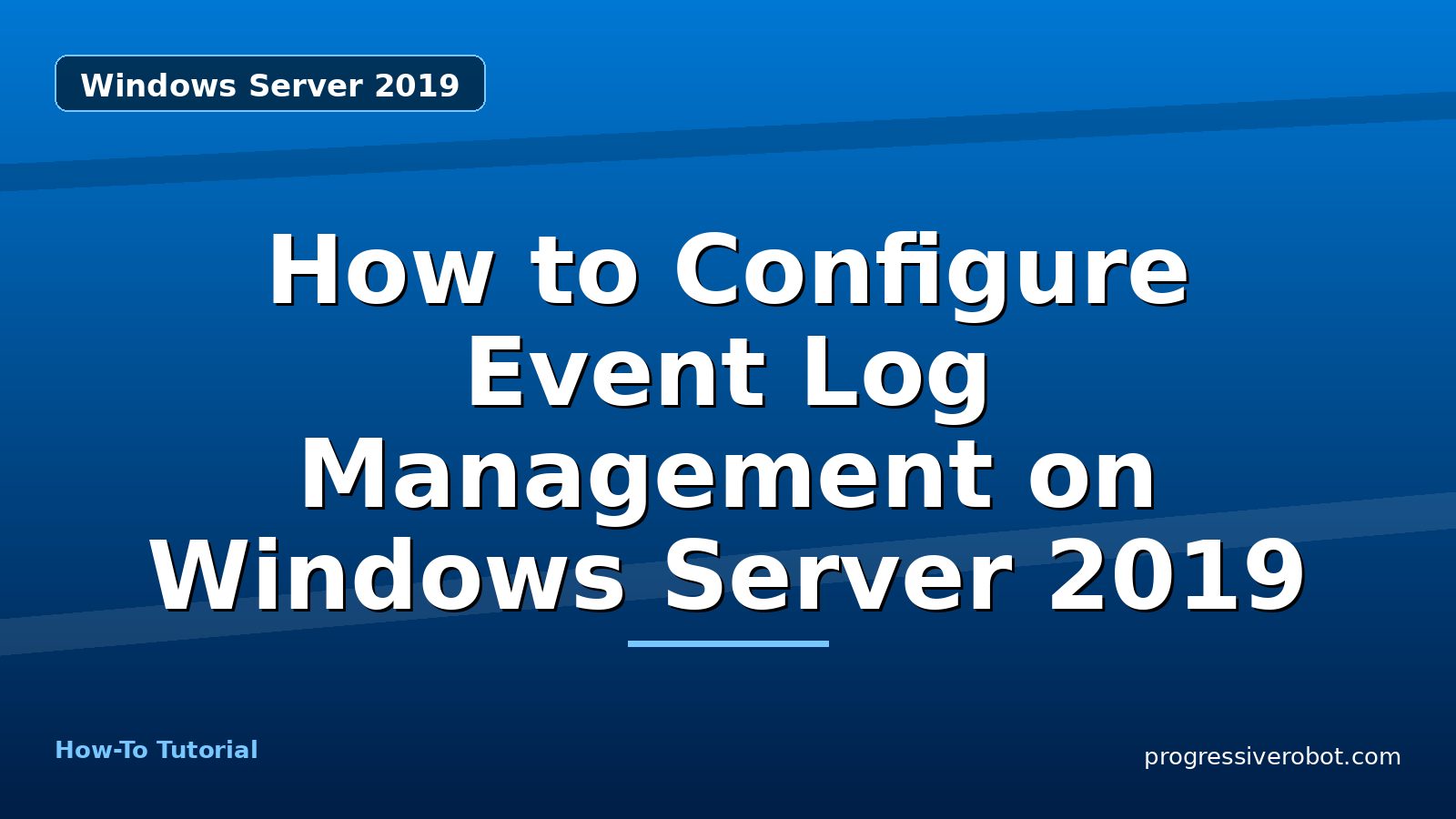 Windows Server 2019

How to Configure Event Log Management on Windows Server 2019

How-To Tutorial

progressiverobot.com